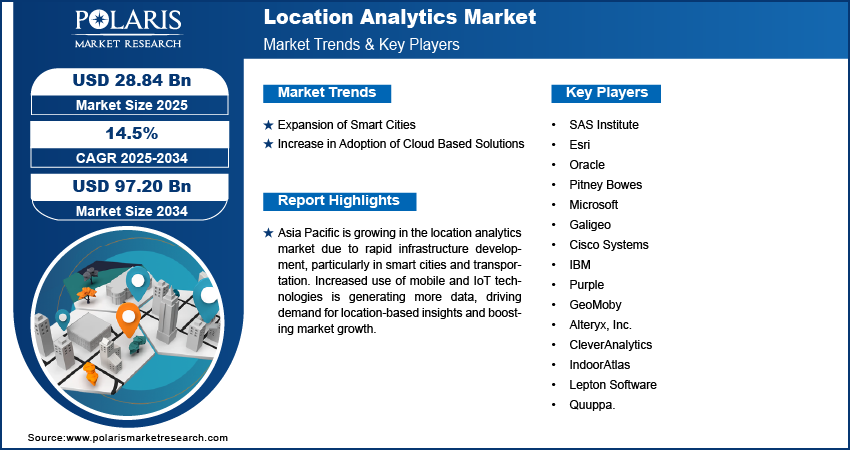 POLARIS
MARKET RESEARCH

Location Analytics Market
Market Trends & Key Players

USD 28.84 Bn
Market Size 2025

14.5%
CAGR 2025-2034

USD 97.20 Bn
Market Size 2034

Market Trends

★ Expansion of Smart Cities
★ Increase in Adoption of Cloud Based Solutions

Report Highlights

★ Asia Pacific is growing in the location analytics market due to rapid infrastructure development, particularly in smart cities and transportation. Increased use of mobile and IoT technologies is generating more data, driving demand for location-based insights and boosting market growth.

Key Players

• SAS Institute
• Esri
• Oracle
• Pitney Bowes
• Microsoft
• Galigeo
• Cisco Systems
• IBM
• Purple
• GeoMoby
• Alteryx, Inc.
• CleverAnalytics
• IndoorAtlas
• Lepton Software
• Quuppa.

Source:www.polarismarketresearch.com